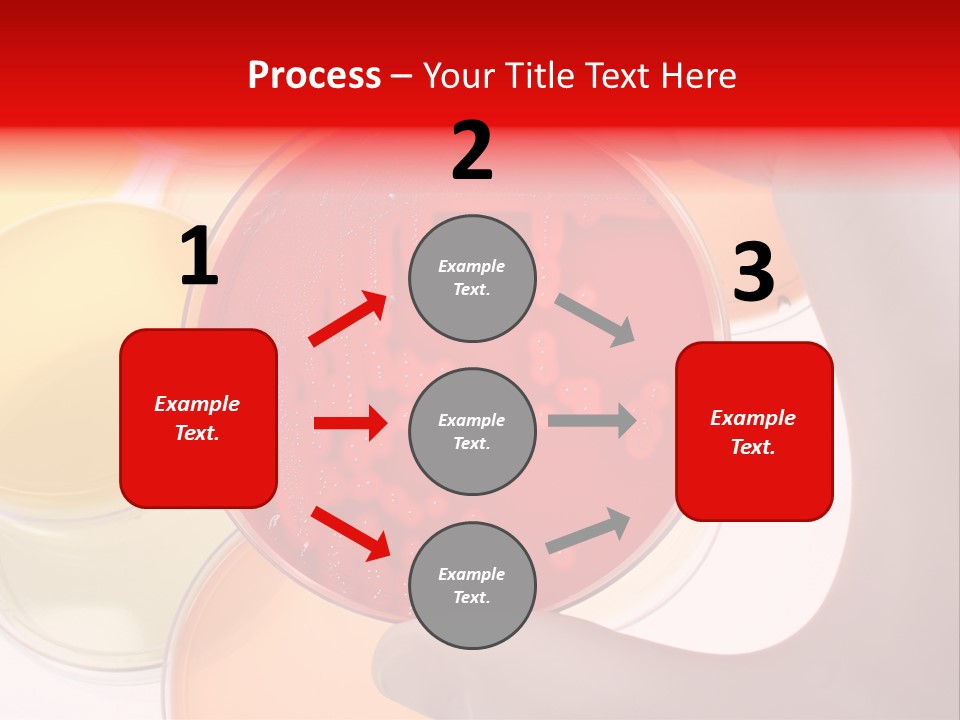 Process – Your Title Text Here

1

Example Text.

2

Example Text.

Example Text.

Example Text.

3

Example Text.